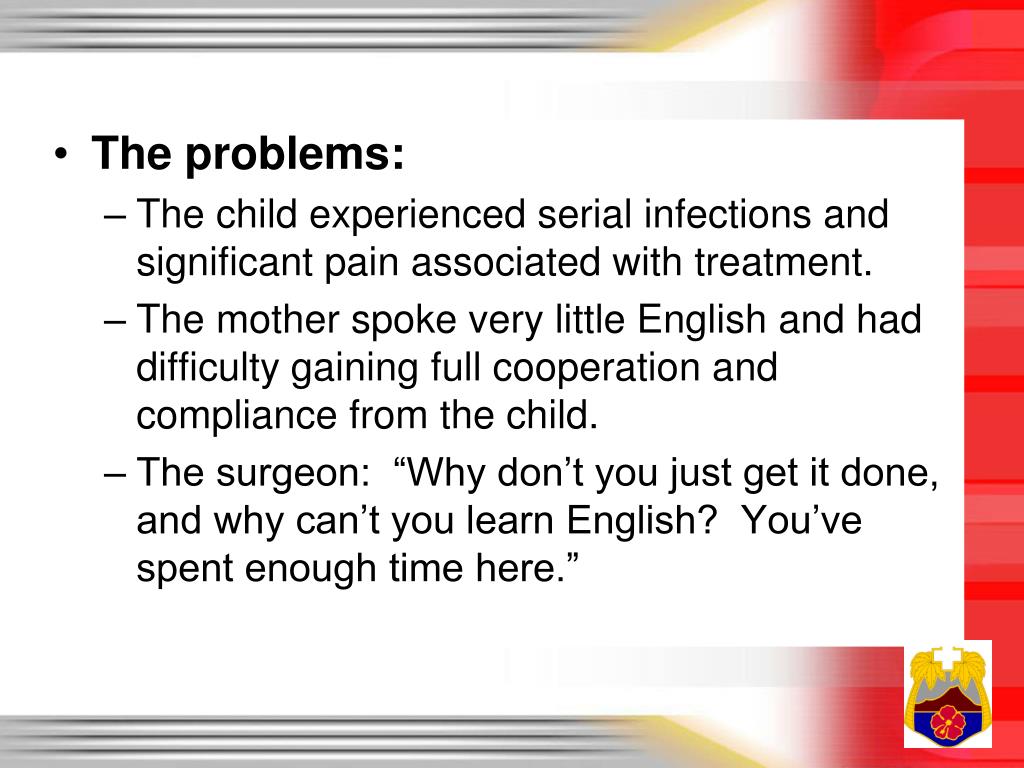 • The problems:
– The child experienced serial infections and significant pain associated with treatment.
– The mother spoke very little English and had difficulty gaining full cooperation and compliance from the child.
– The surgeon: “Why don’t you just get it done, and why can’t you learn English? You’ve spent enough time here.”